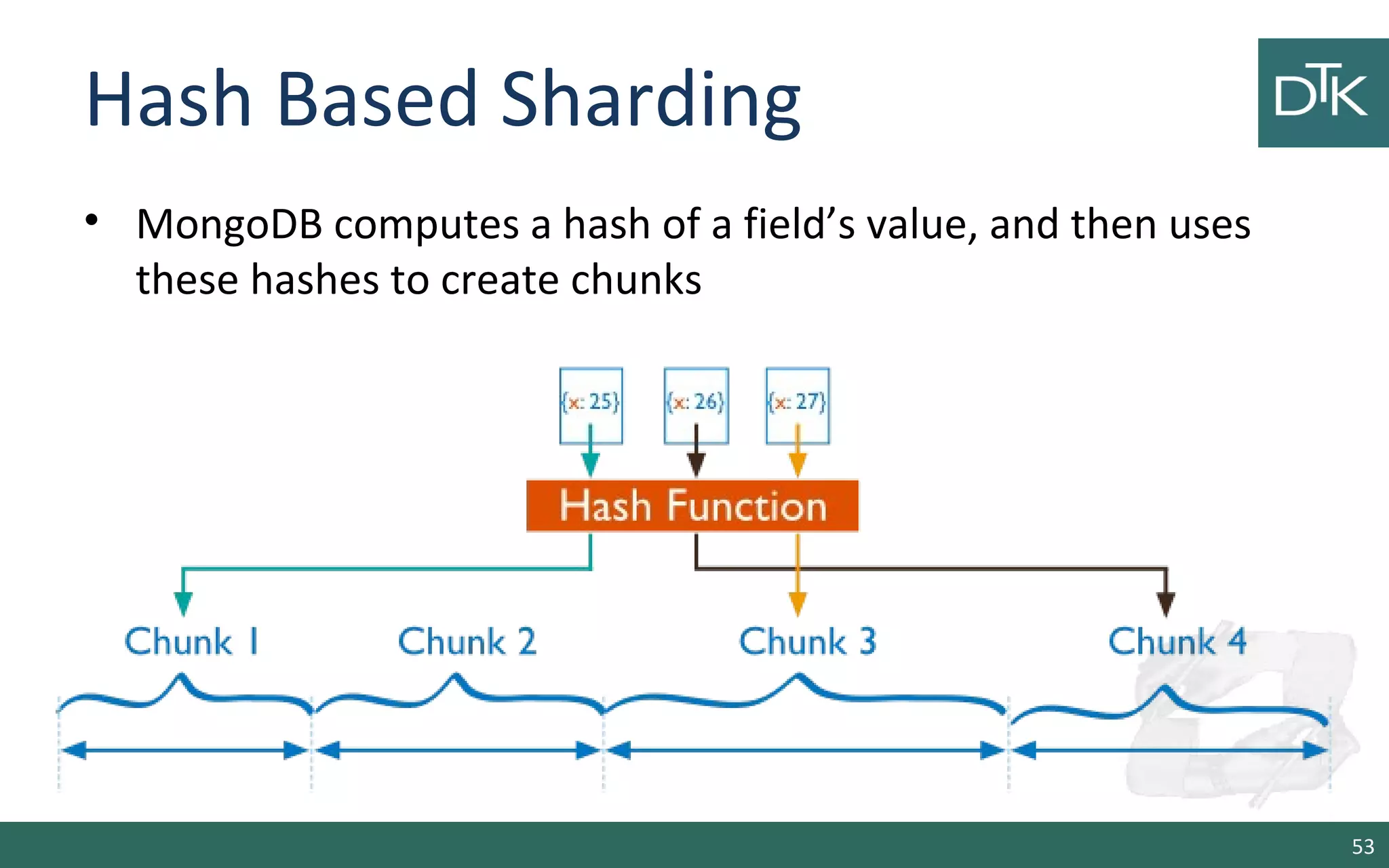 Hash Based Sharding

DTK

• MongoDB computes a hash of a field's value, and then uses these hashes to create chunks

{x: 25}
{x: 26}
{x: 27}

Hash Function

Chunk 1
Chunk 2
Chunk 3
Chunk 4

53